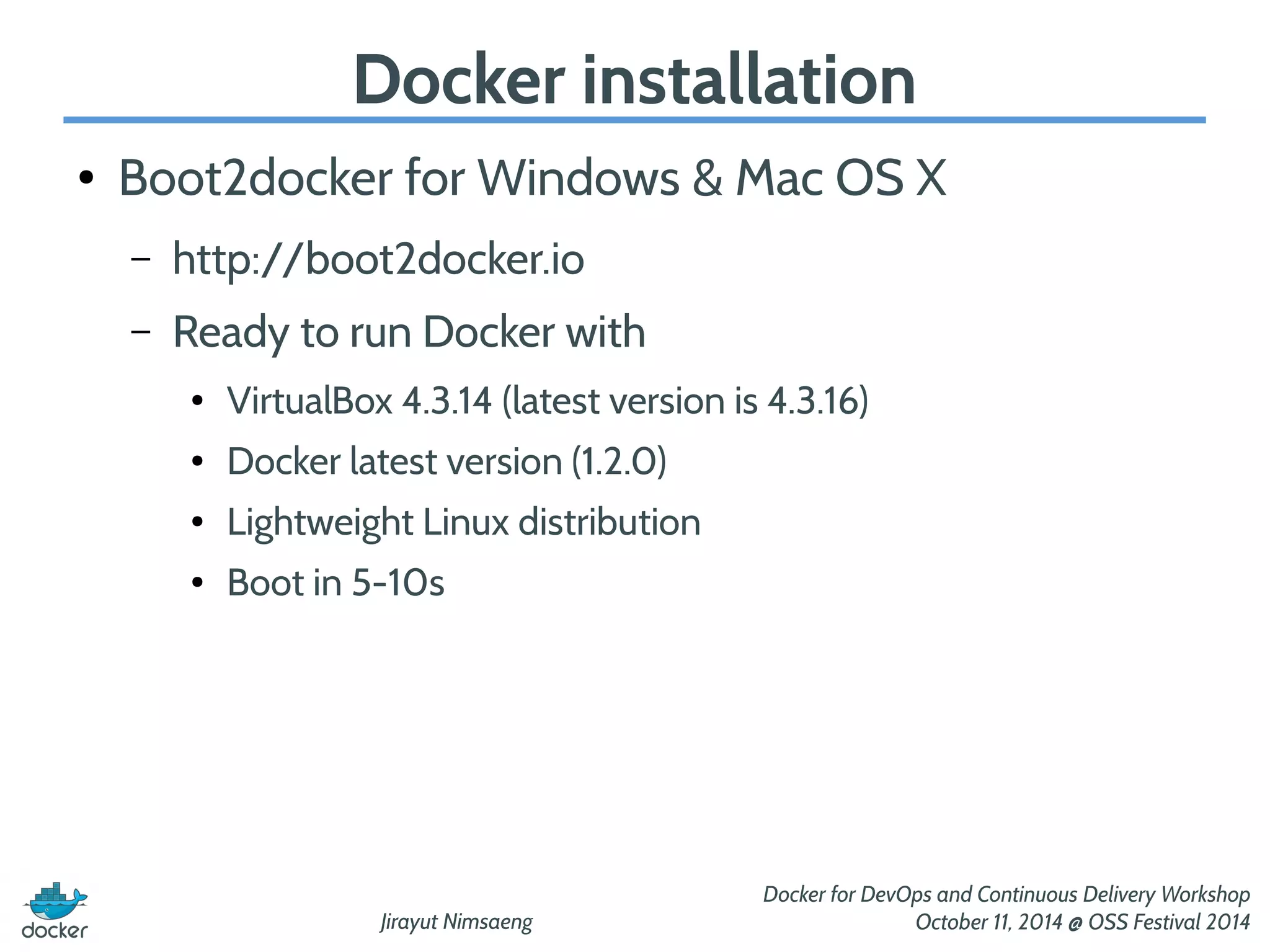 Docker installation

• Boot2docker for Windows & Mac OS X

– http://boot2docker.io

– Ready to run Docker with

• VirtualBox 4.3.14 (latest version is 4.3.16)

• Docker latest version (1.2.0)

• Lightweight Linux distribution

• Boot in 5-10s

docker

Jirayut Nimsaeng

Docker for DevOps and Continuous Delivery Workshop
October 11, 2014 @ OSS Festival 2014